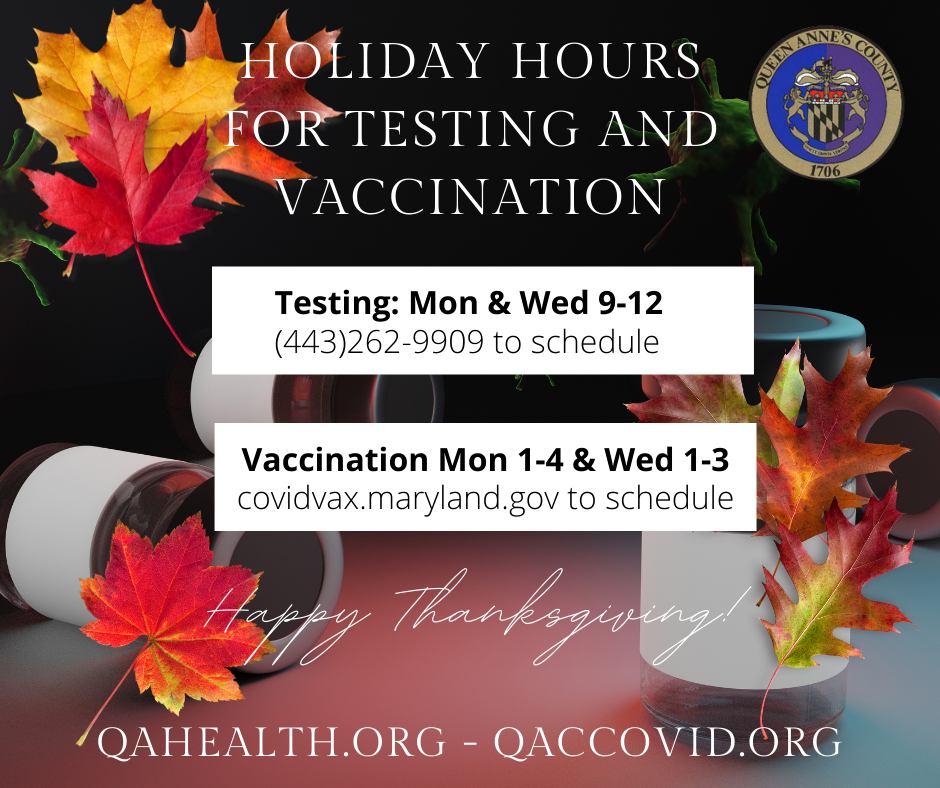 HOLIDAY HOURS FOR TESTING AND VACCINATION

QUEEN ANNE'S COUNTY
1706

Testing: Mon & Wed 9-12
(443)262-9909 to schedule

Vaccination Mon 1-4 & Wed 1-3
covidvax.maryland.gov to schedule

Happy Thanksgiving!

QAHEALTH.ORG - QACCOVID.ORG